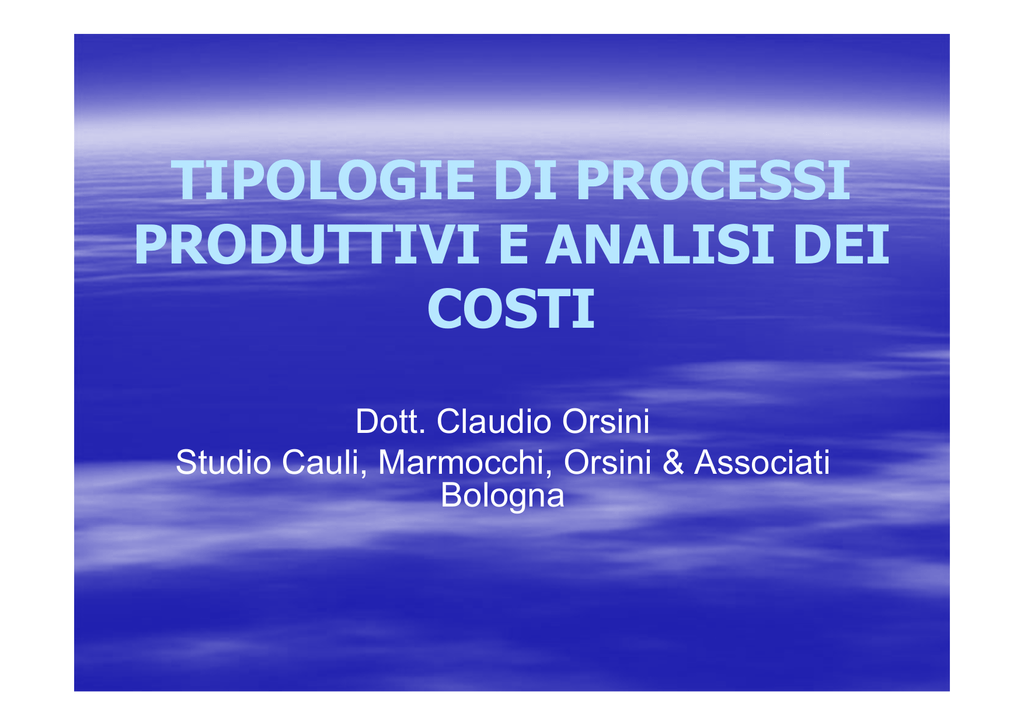 TIPOLOGIE DI PROCESSI PRODUTTIVI E ANALISI DEI COSTI

Dott. Claudio Orsini
Studio Cauli, Marmocchi, Orsini & Associati
Bologna